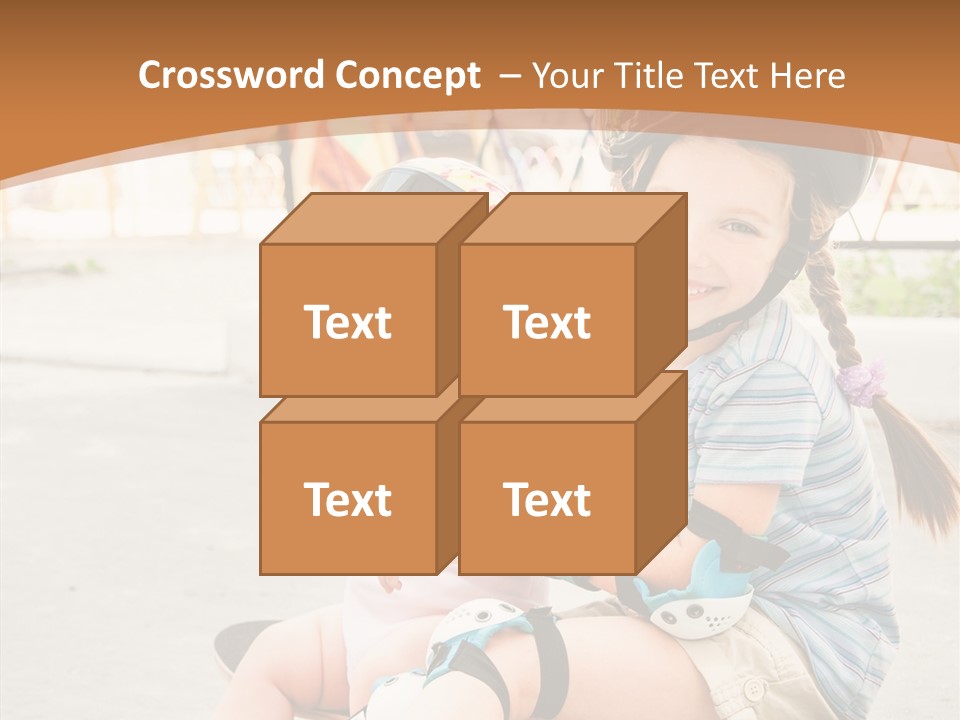 Crossword Concept – Your Title Text Here

Text

Text

Text

Text